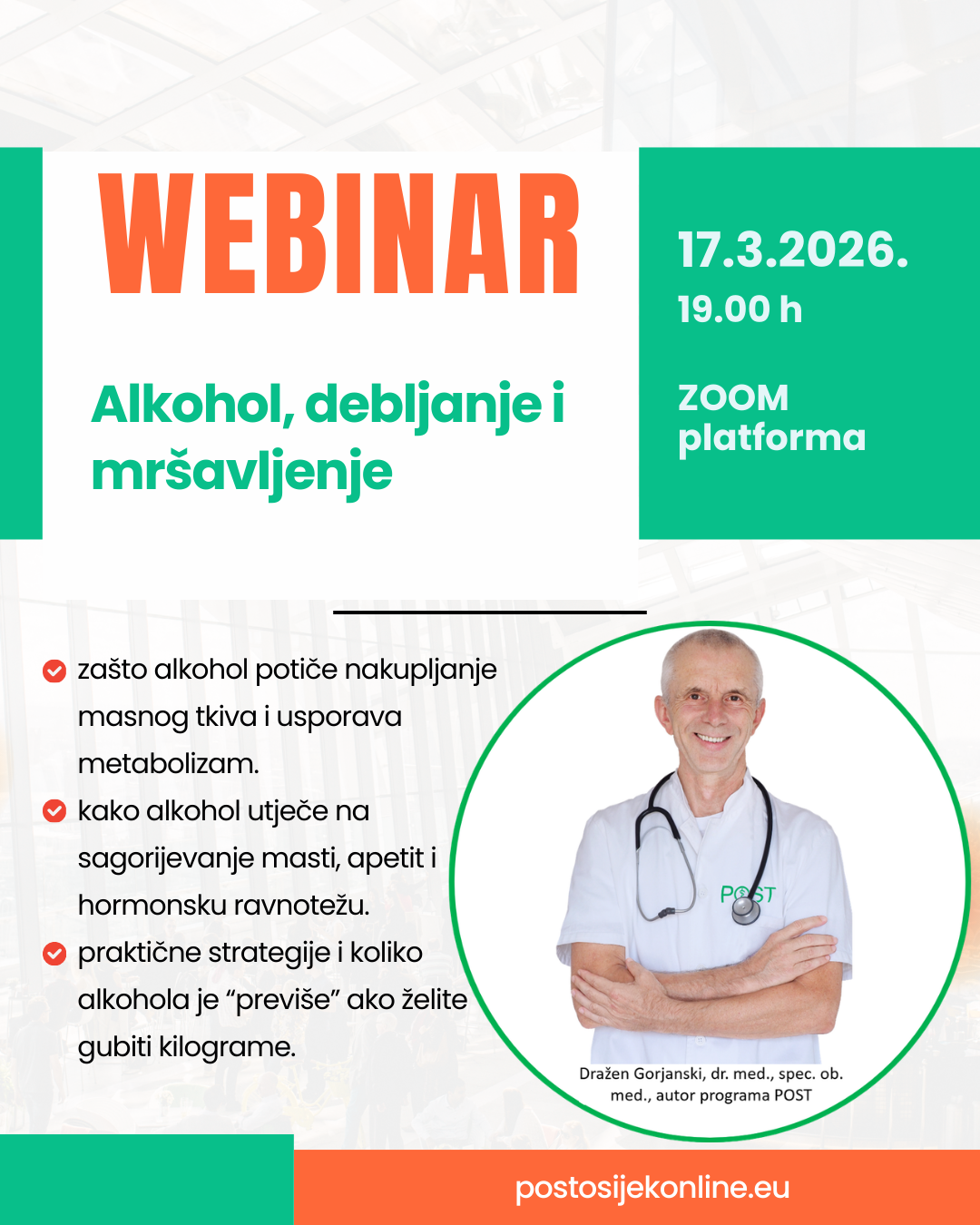 WEBINAR

Alkohol, debljanje i mršavljenje

17.3.2026.
19.00 h

ZOOM platforma

zašto alkohol potiče nakupljanje masnog tkiva i usporava metabolizam.

kako alkohol utječe na sagorijevanje masti, apetit i hormonsku ravnotežu.

praktične strategije i koliko alkohola je “previše” ako želite gubiti kilograme.

POST

Dražen Gorjanski, dr. med., spec. ob. med., autor programa POST

postosijekonline.eu